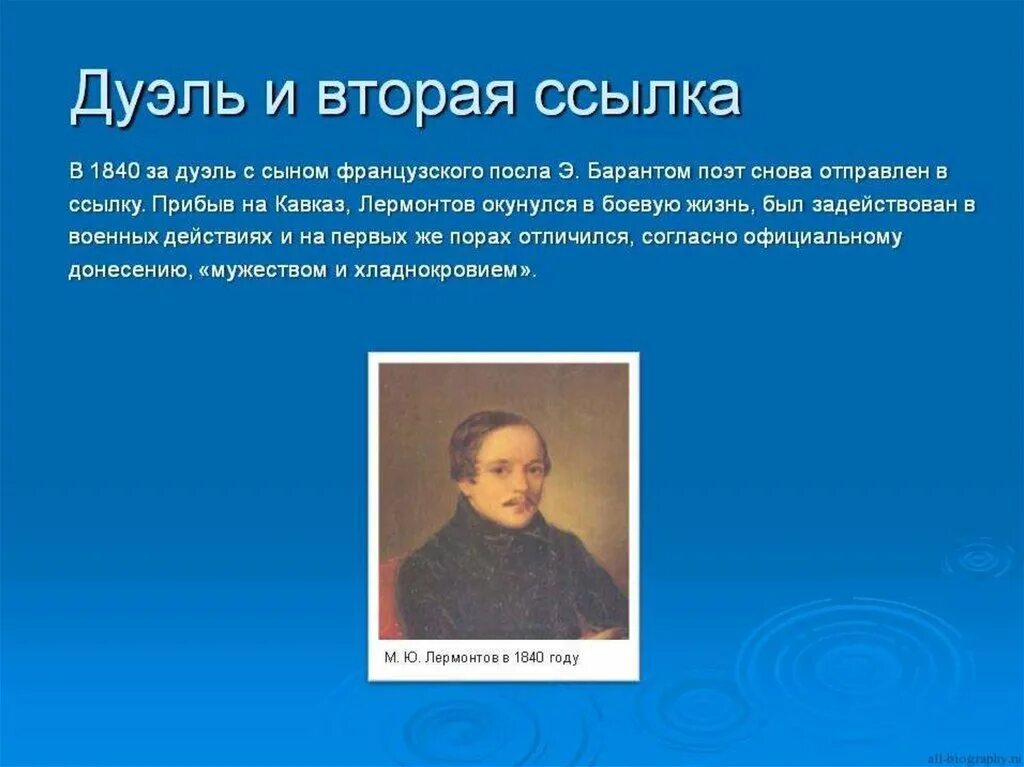 Дуэль и вторая ссылка

В 1840 за дуэль с сыном французского посла Э. Барантом поэт снова отправлен в ссылку. Прибыв на Кавказ, Лермонтов окунулся в боевую жизнь, был задействован в военных действиях и на первых же порах отличился, согласно официальному донесению, «мужеством и хладнокровием».

М. Ю. Лермонтов в 1840 году

all-biography.ru